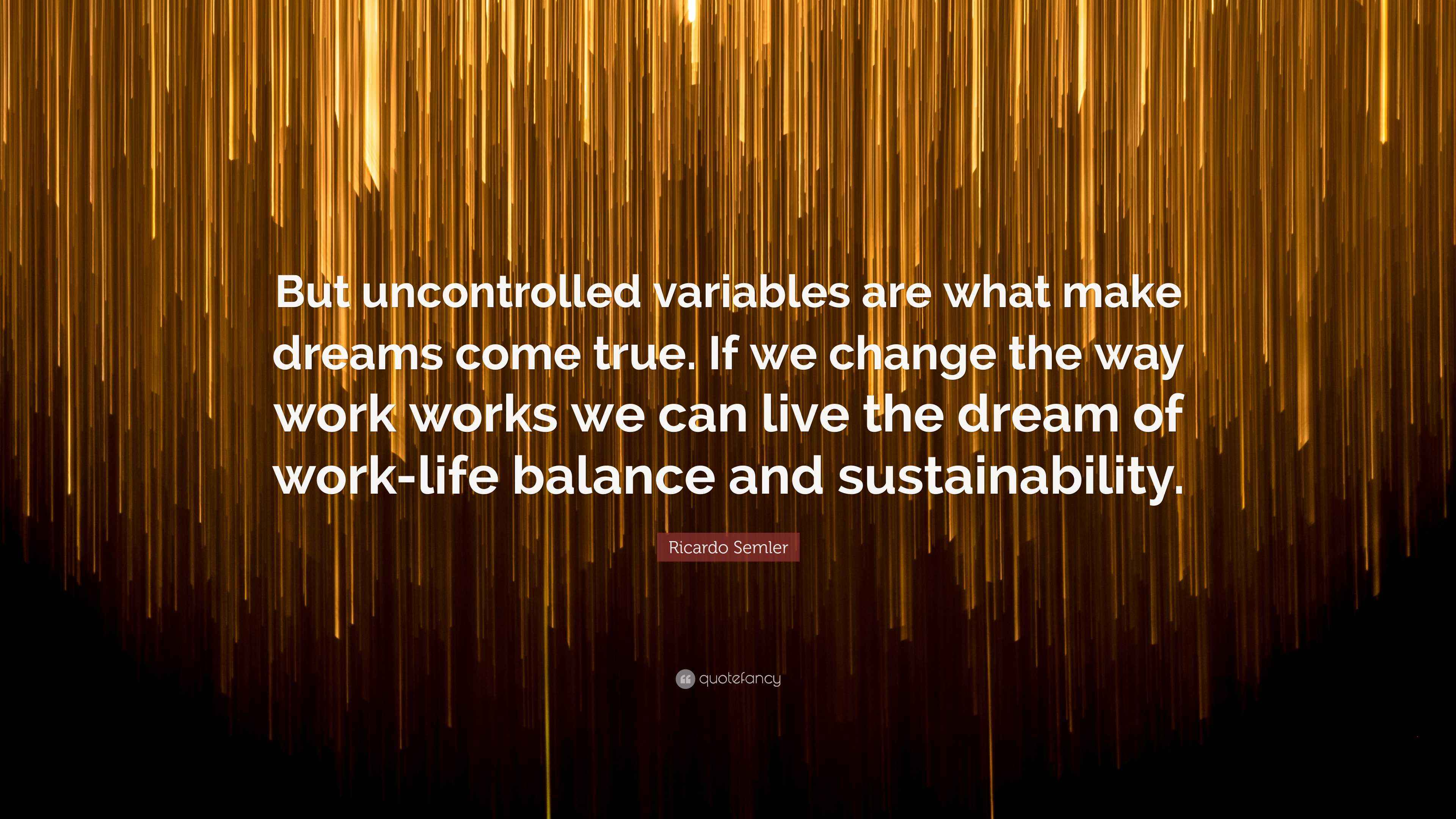 But uncontrolled variables are what make dreams come true. If we change the way work works we can live the dream of work-life balance and sustainability.

Ricardo Semler

quotefancy